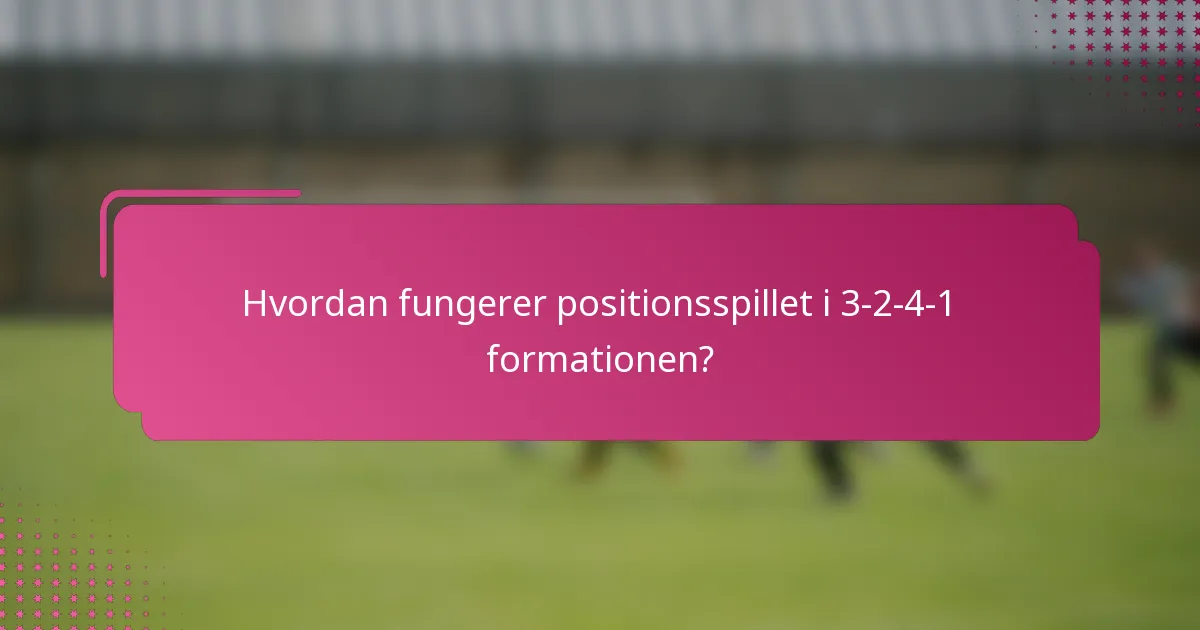 Hvordan fungerer positionsspillet i 3-2-4-1 formationen?